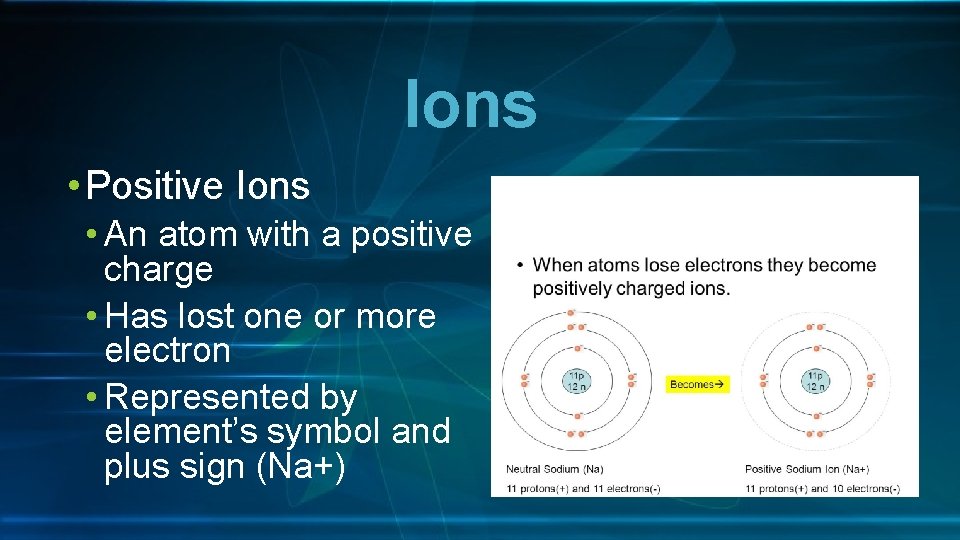 Ions

• Positive Ions
  • An atom with a positive charge
  • Has lost one or more electron
  • Represented by element's symbol and plus sign (Na+)

• When atoms lose electrons they become positively charged ions.

11p
12 n

Becomes→

11p
12 n

Neutral Sodium (Na)
11 protons(+) and 11 electrons(-)

Positive Sodium Ion (Na+)
11 protons(+) and 10 electrons(-)